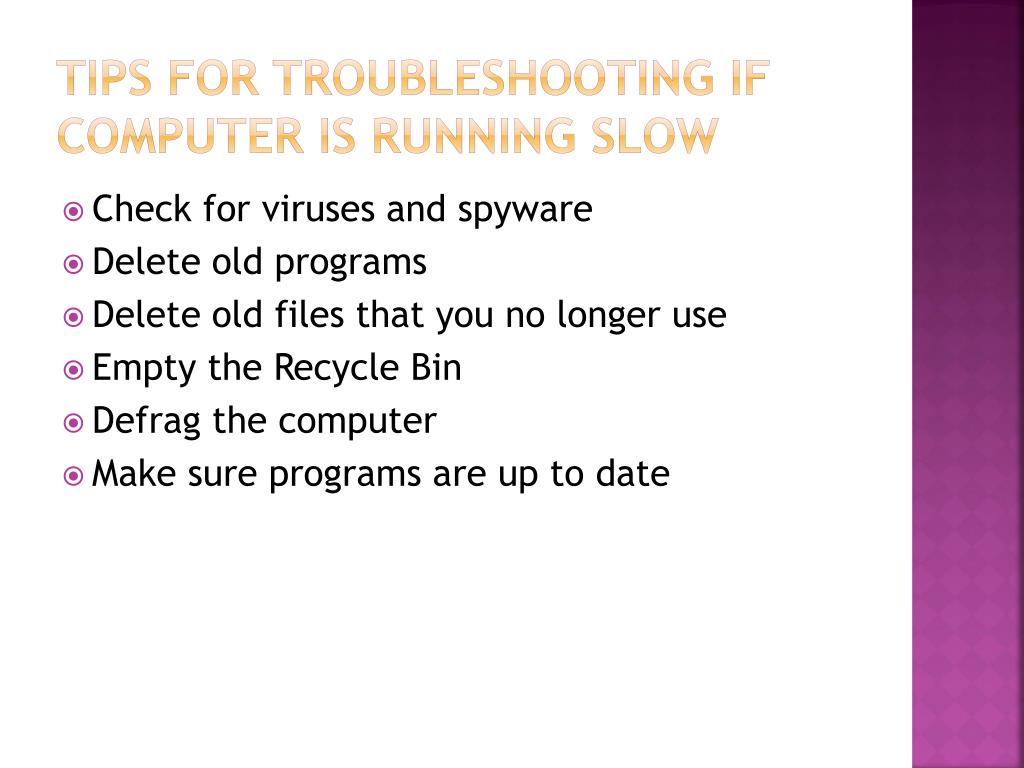 TIPS FOR TROUBLESHOOTING IF COMPUTER IS RUNNING SLOW

Check for viruses and spyware
Delete old programs
Delete old files that you no longer use
Empty the Recycle Bin
Defrag the computer
Make sure programs are up to date